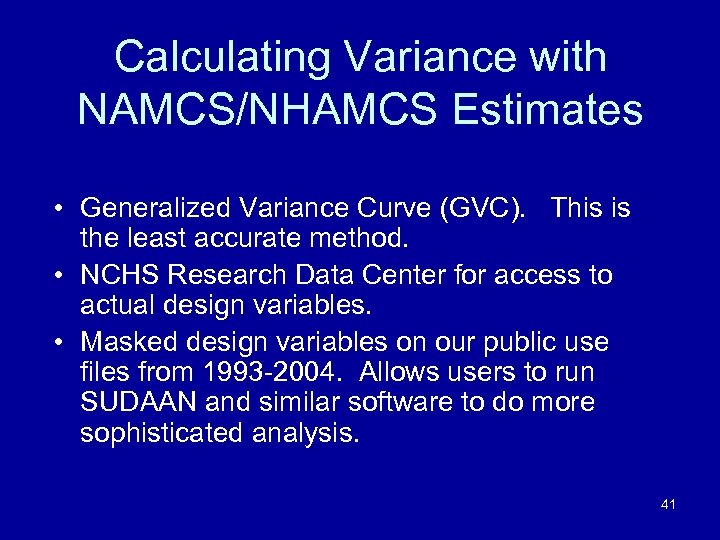 Calculating Variance with NAMCS/NHAMCS Estimates

• Generalized Variance Curve (GVC). This is the least accurate method.
• NCHS Research Data Center for access to actual design variables.
• Masked design variables on our public use files from 1993-2004. Allows users to run SUDAAN and similar software to do more sophisticated analysis.

41